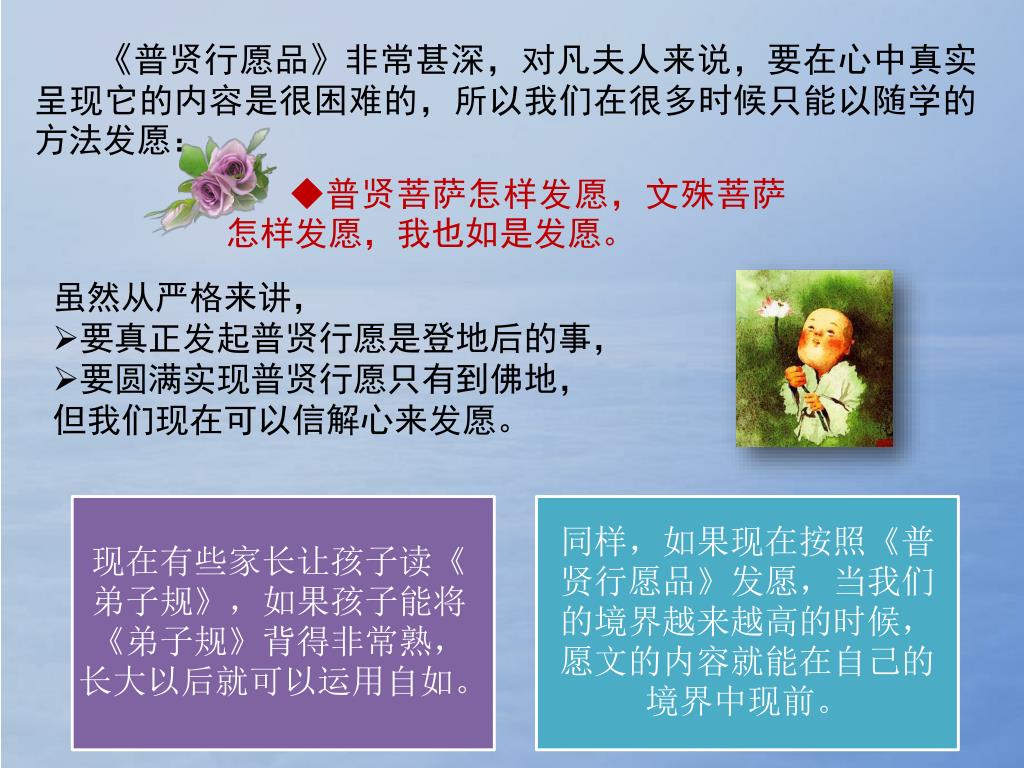 《普贤行愿品》非常甚深，对凡夫人来说，要在心中真实呈现它的内容是很困难的，所以我们在很多时候只能以随学的方法发愿：

◆普贤菩萨怎样发愿，文殊菩萨怎样发愿，我也如是发愿。

虽然从严格来讲，
➢要真正发起普贤行愿是登地后的事，
➢要圆满实现普贤行愿只有到佛地，
但我们现在可以信解心来发愿。

现在有些家长让孩子读《弟子规》，如果孩子能将《弟子规》背得非常熟，长大以后就可以运用自如。

同样，如果现在按照《普贤行愿品》发愿，当我们的境界越来越高的时候，愿文的内容就能在自己的境界中现前。